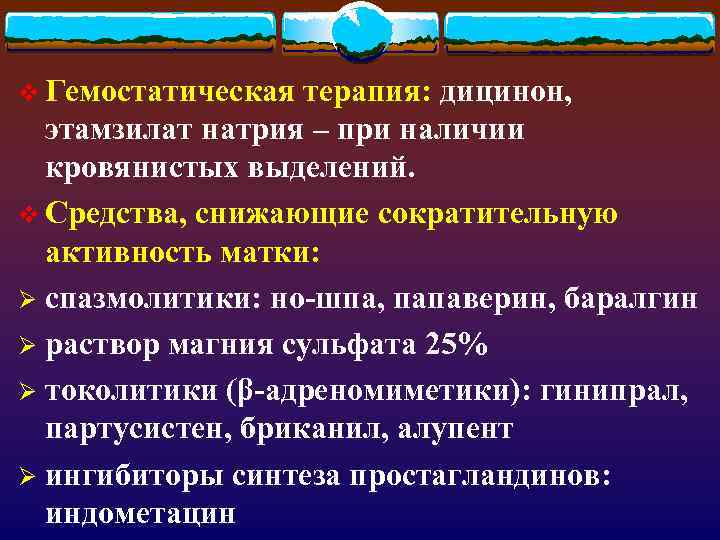 ❖ Гемостатическая терапия: дицинон, этамзилат натрия – при наличии кровянистых выделений.

❖ Средства, снижающие сократительную активность матки:

➢ спазмолитики: но-шпа, папаверин, баралгин

➢ раствор магния сульфата 25%

➢ токолитики (β-адреномиметики): гинипрал, партусистен, бриканил, алупент

➢ ингибиторы синтеза простагландинов: индометацин